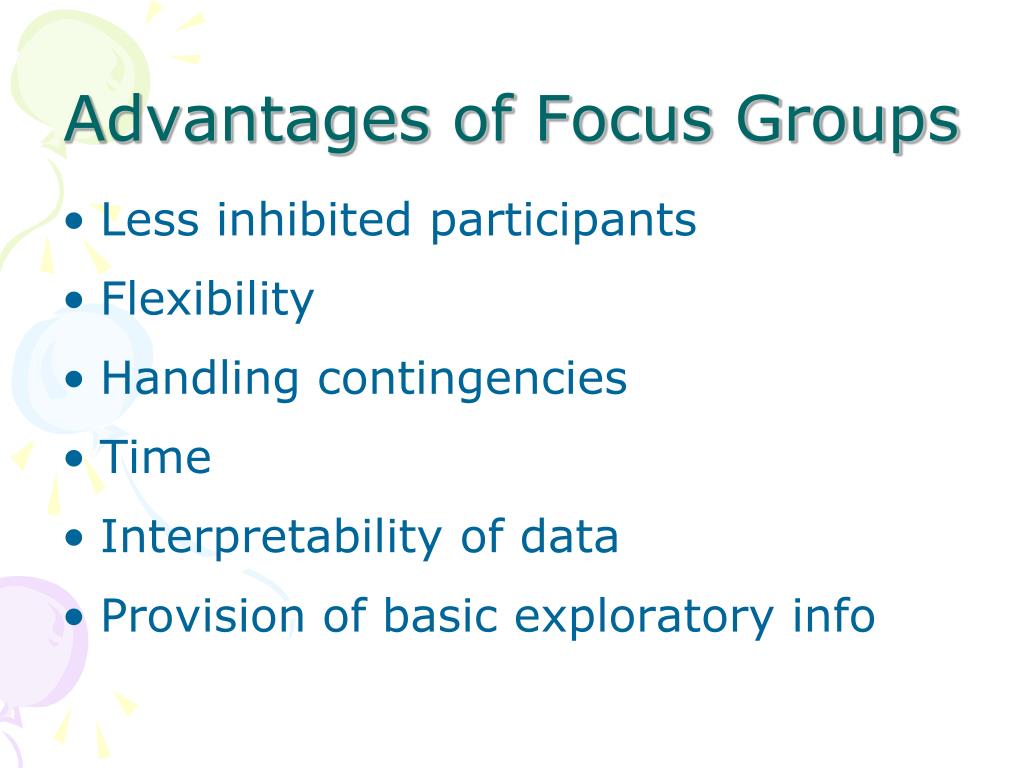 Advantages of Focus Groups

• Less inhibited participants
• Flexibility
• Handling contingencies
• Time
• Interpretability of data
• Provision of basic exploratory info